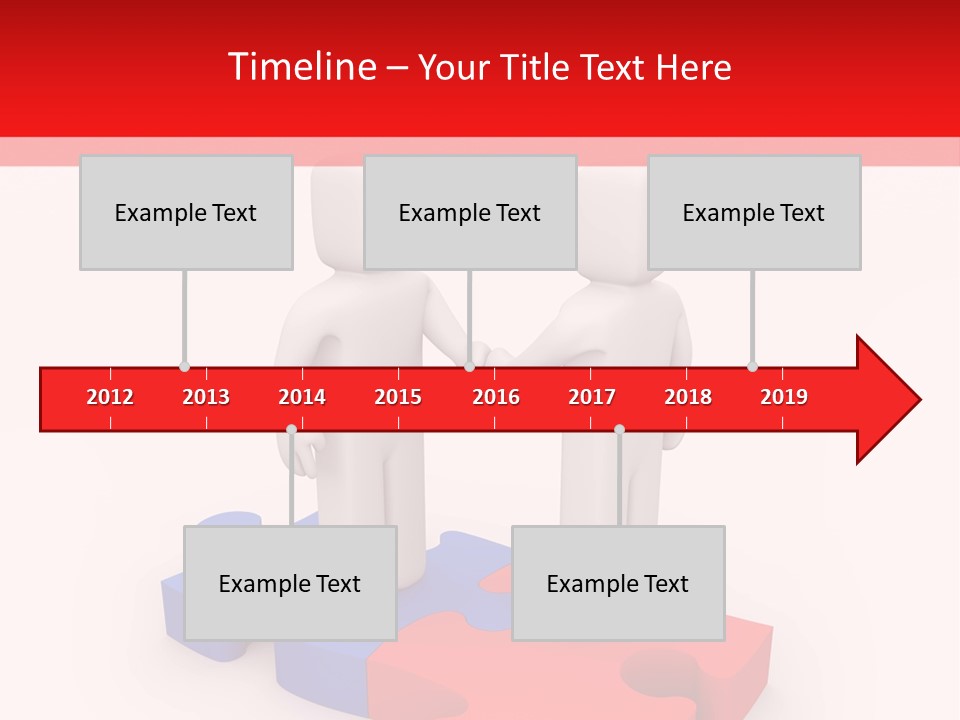 Timeline – Your Title Text Here

Example Text

Example Text

Example Text

2012 2013 2014 2015 2016 2017 2018 2019

Example Text

Example Text